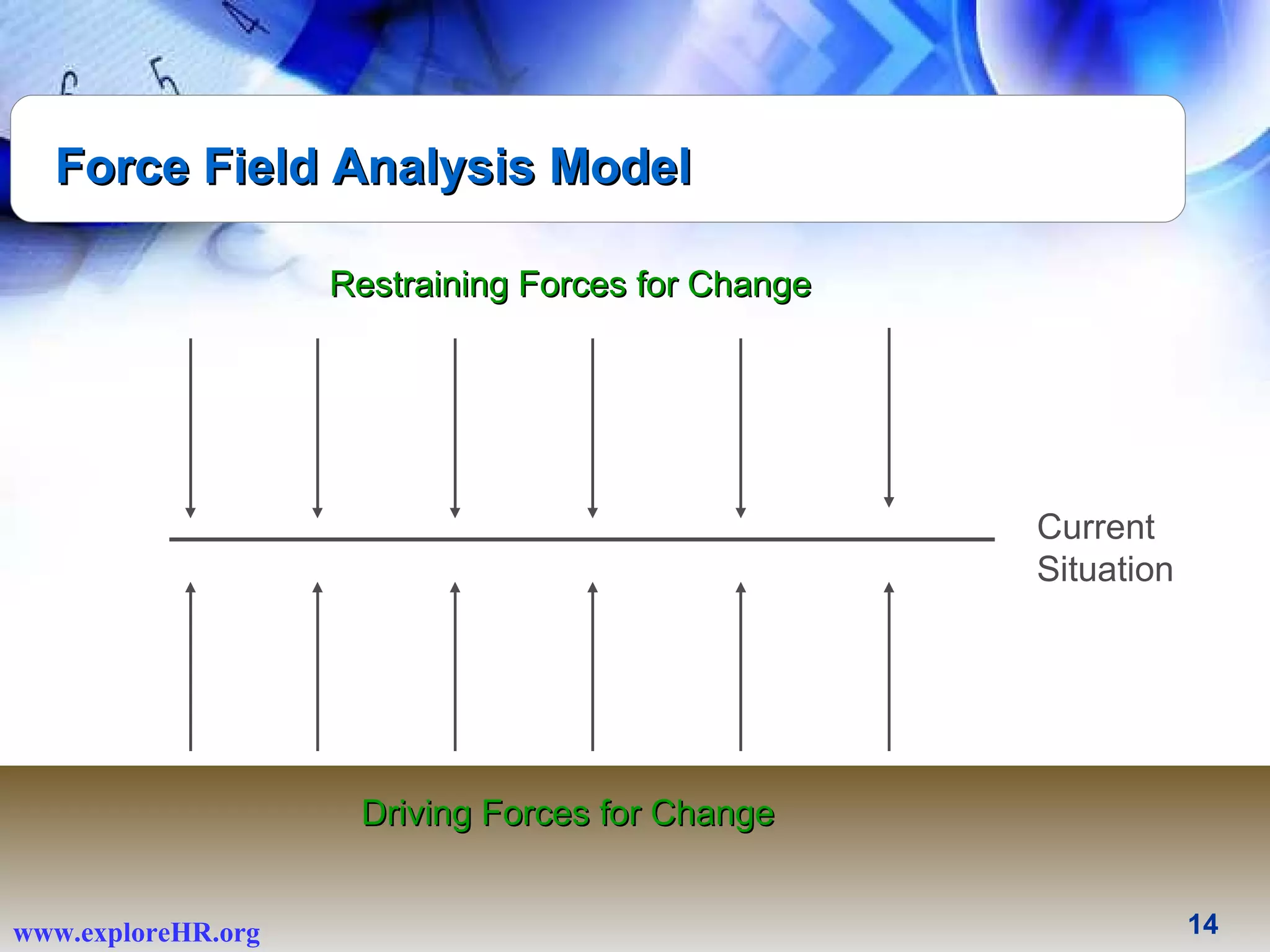 Force Field Analysis Model

Restraining Forces for Change

Current Situation

Driving Forces for Change

www.exploreHR.org

14